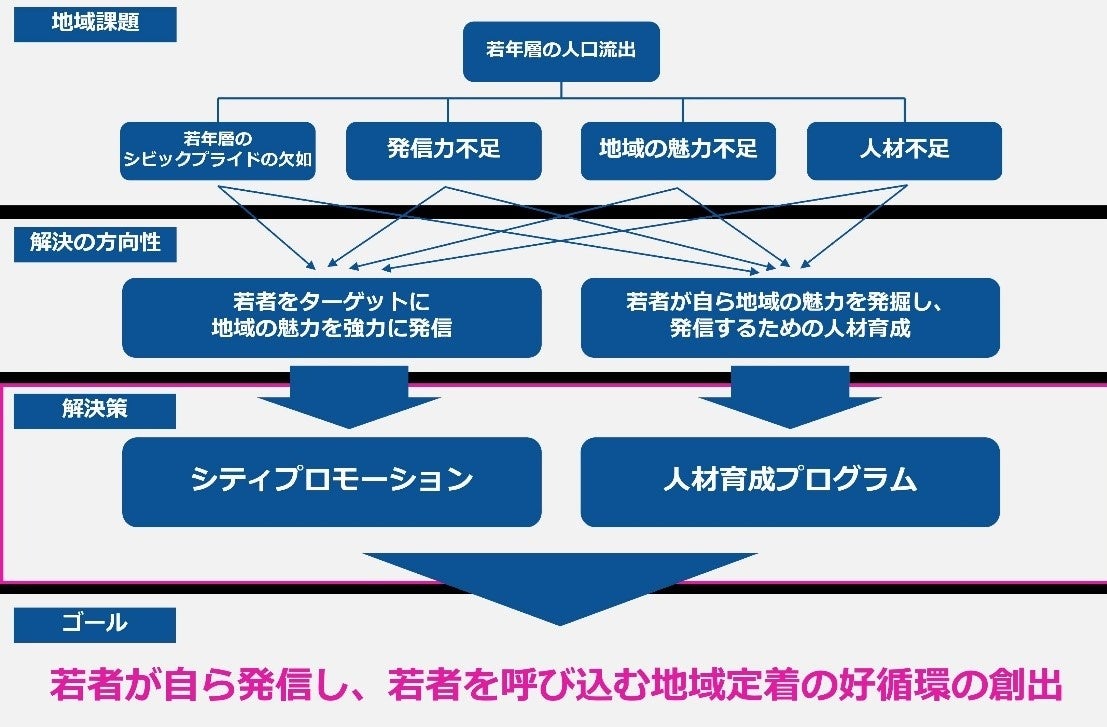 地域課題

若年層の人口流出

若年層の
シビックプライドの欠如

発信力不足

地域の魅力不足

人材不足

解決の方向性

若者をターゲットに
地域の魅力を強力に発信

若者が自ら地域の魅力を発掘し、
発信するための人材育成

解決策

シティプロモーション

人材育成プログラム

ゴール

若者が自ら発信し、若者を呼び込む地域定着の好循環の創出